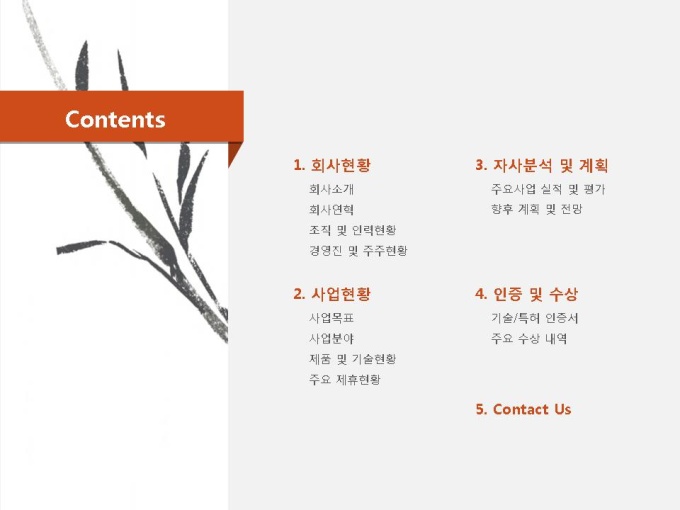 Contents

1. 회사현황
회사소개
회사연혁
조직 및 인력현황
경영진 및 주주현황

2. 사업현황
사업목표
사업분야
제품 및 기술현황
주요 제휴현황

3. 자사분석 및 계획
주요사업 실적 및 평가
향후 계획 및 전망

4. 인증 및 수상
기술/특허 인증서
주요 수상 내역

5. Contact Us